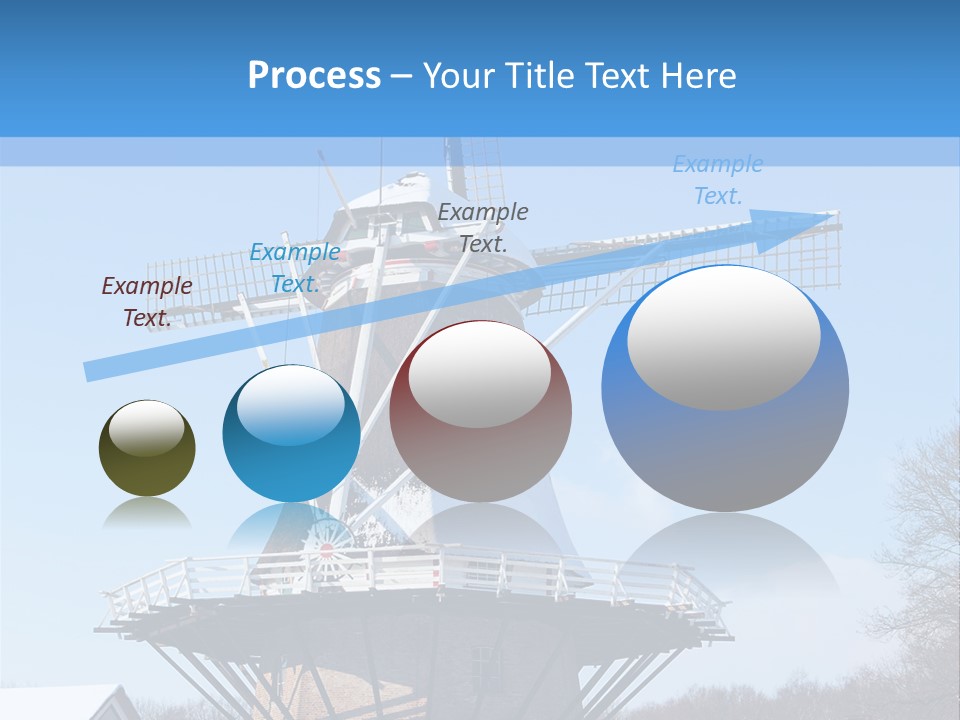 Process – Your Title Text Here

Example Text.

Example Text.

Example Text.

Example Text.